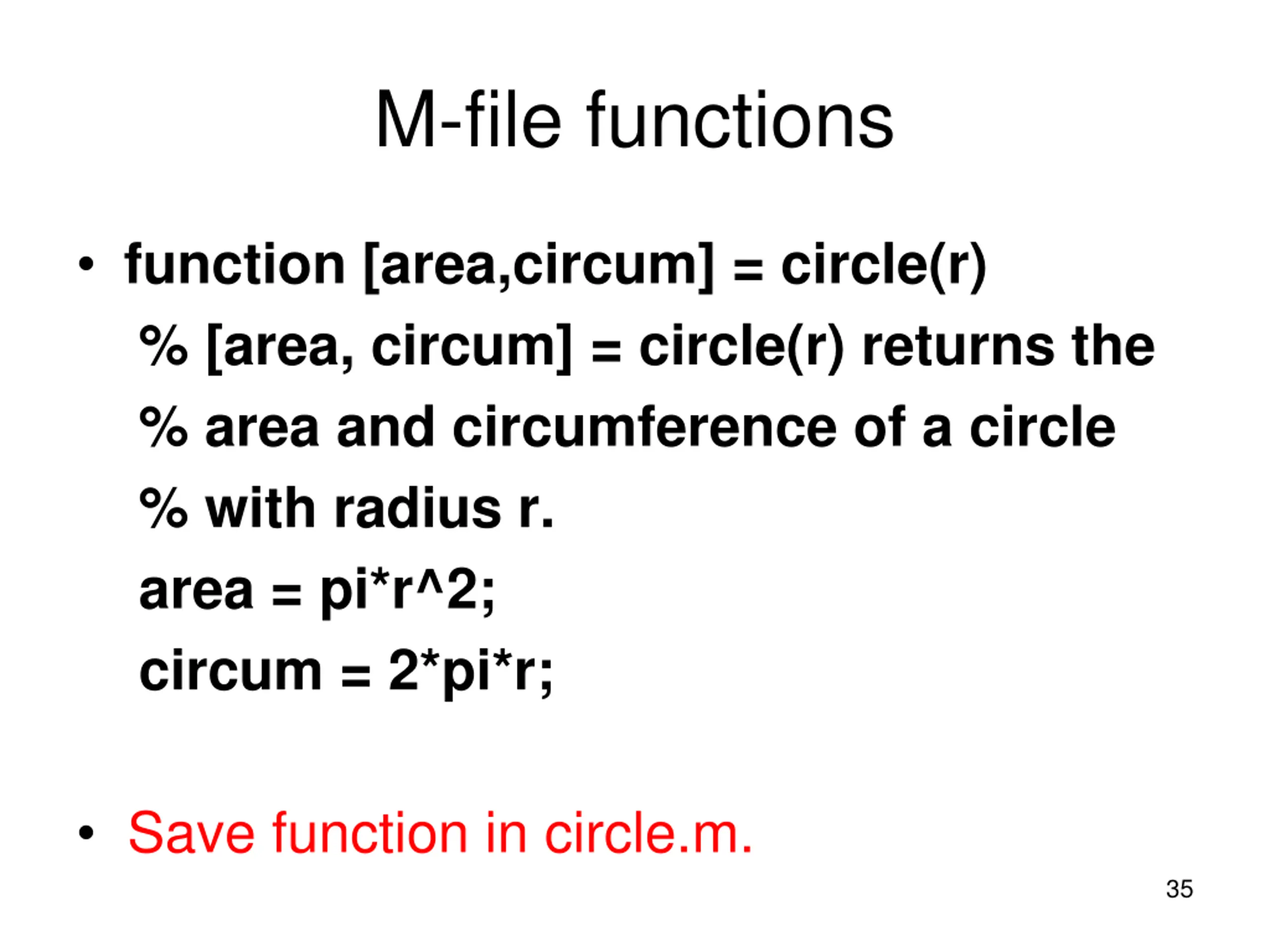 M-file functions

• function [area,circum] = circle(r)
% [area, circum] = circle(r) returns the
% area and circumference of a circle
% with radius r.
area = pi*r^2;
circum = 2*pi*r;

• Save function in circle.m.

35